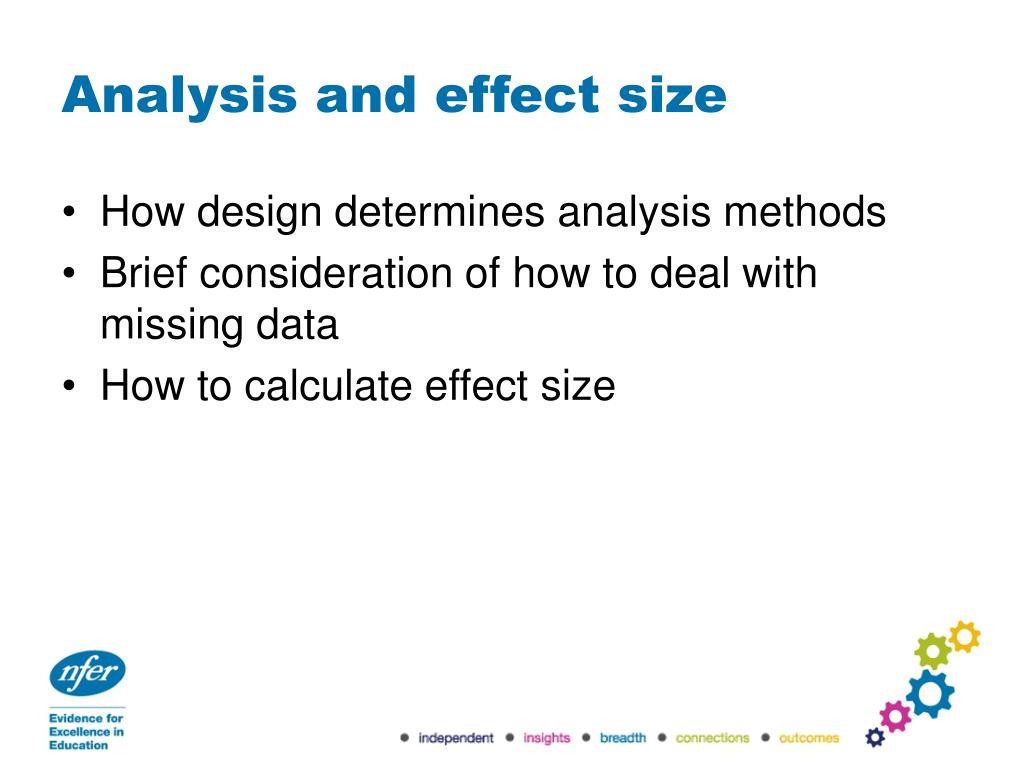 Analysis and effect size

• How design determines analysis methods
• Brief consideration of how to deal with missing data
• How to calculate effect size

nfer

Evidence for Excellence in Education

• independent • insights • breadth • connections • outcomes